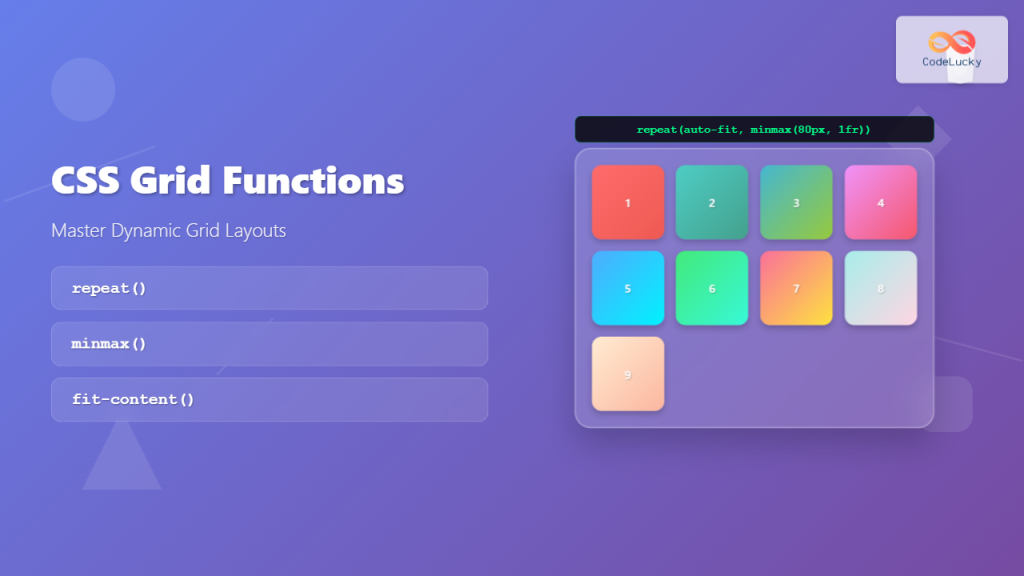 CodeLucky

CSS Grid Functions

Master Dynamic Grid Layouts

repeat()

minmax()

fit-content()

repeat(auto-fit, minmax(80px, 1fr))

1 2 3 4
5 6 7 8
9